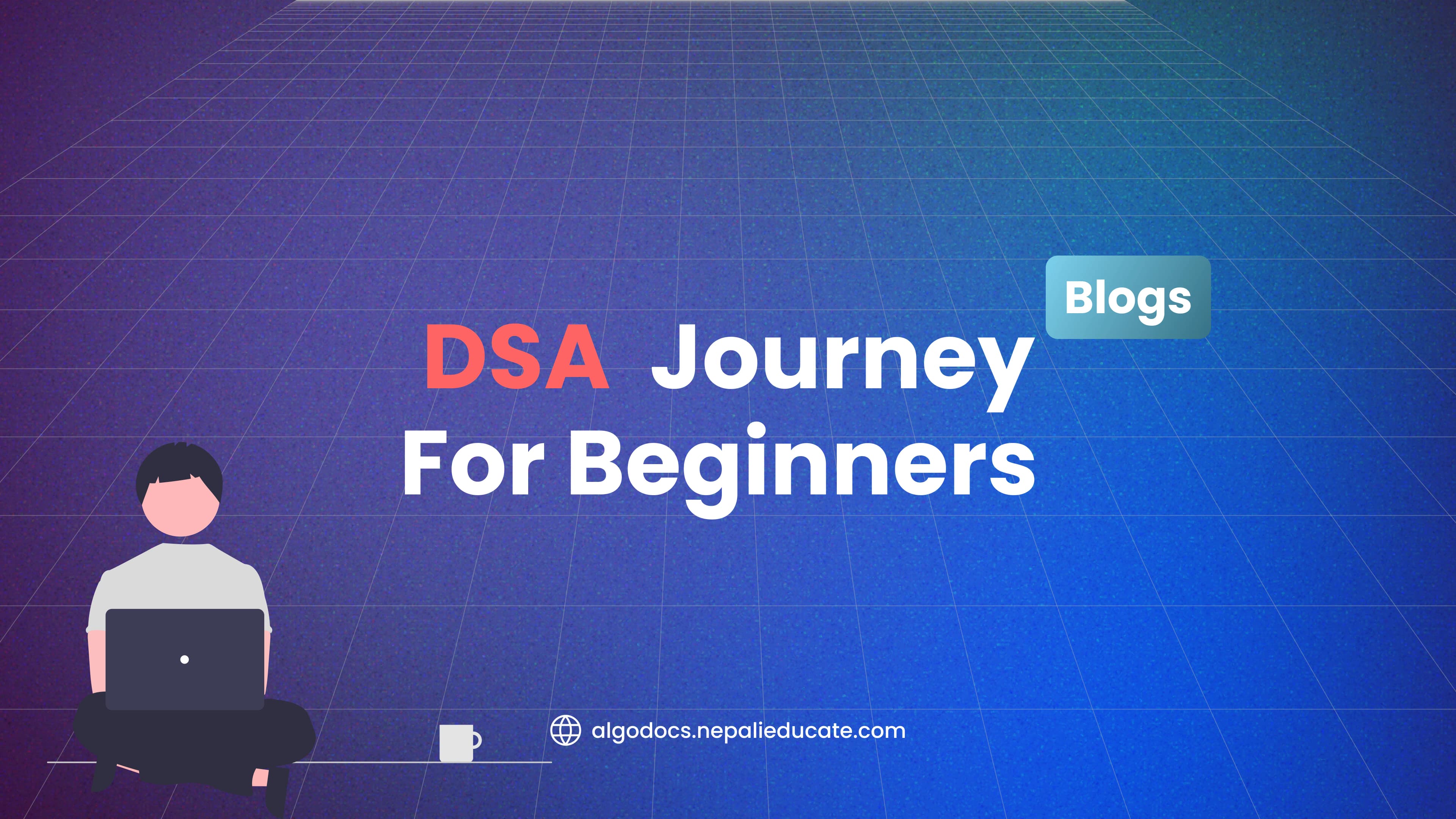 Blogs

DSA Journey For Beginners

algodocs.nepalieducate.com